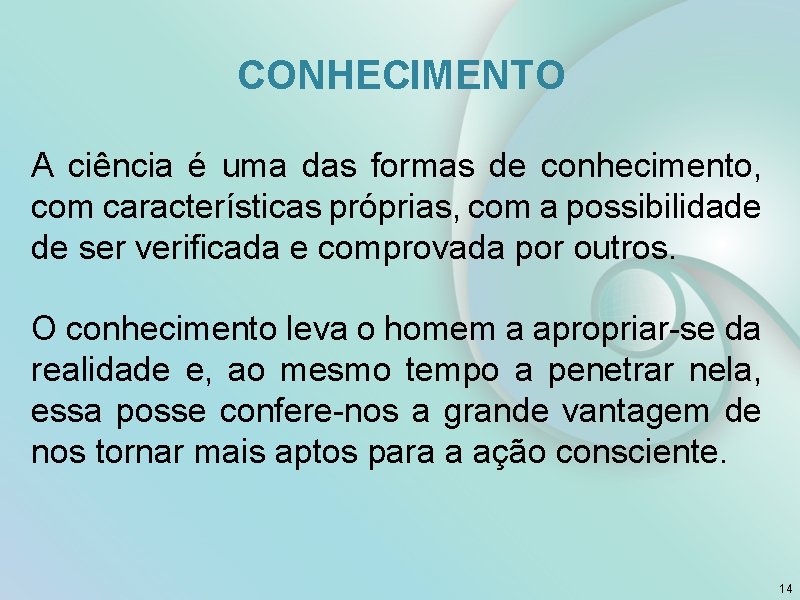 CONHECIMENTO

A ciência é uma das formas de conhecimento, com características próprias, com a possibilidade de ser verificada e comprovada por outros.

O conhecimento leva o homem a apropriar-se da realidade e, ao mesmo tempo a penetrar nela, essa posse confere-nos a grande vantagem de nos tornar mais aptos para a ação consciente.

14